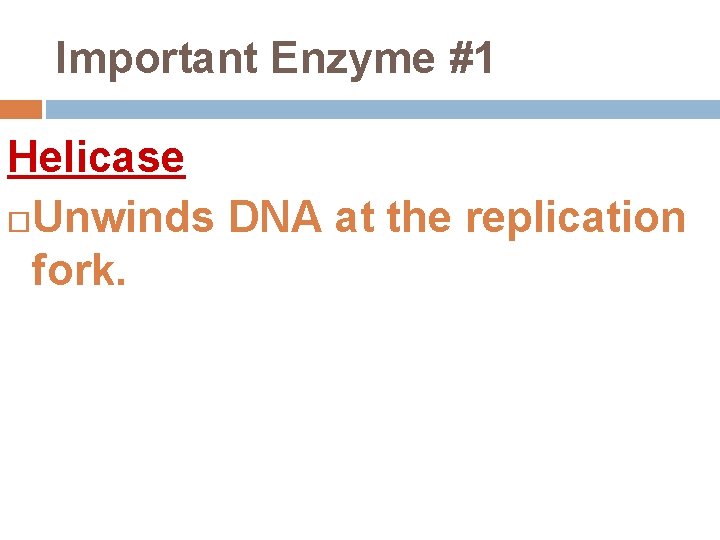 Important Enzyme #1

Helicase

Unwinds DNA at the replication fork.